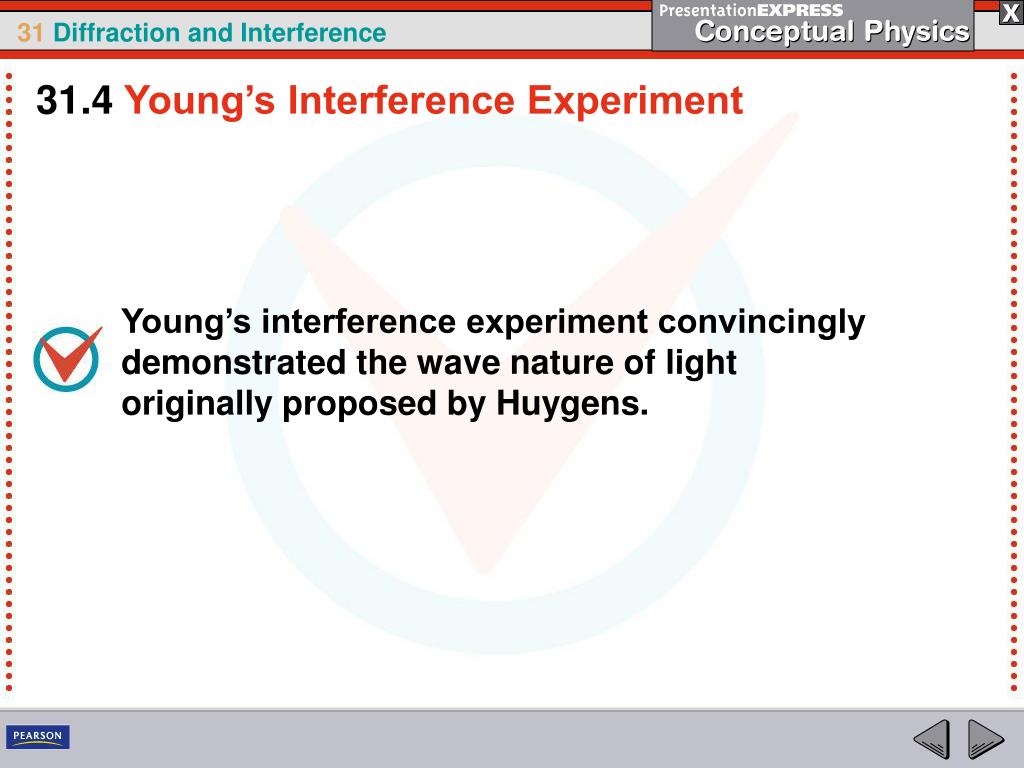 31 Diffraction and Interference

PresentationEXPRESS
Conceptual Physics

X

31.4 Young’s Interference Experiment

Young’s interference experiment convincingly demonstrated the wave nature of light originally proposed by Huygens.

PEARSON